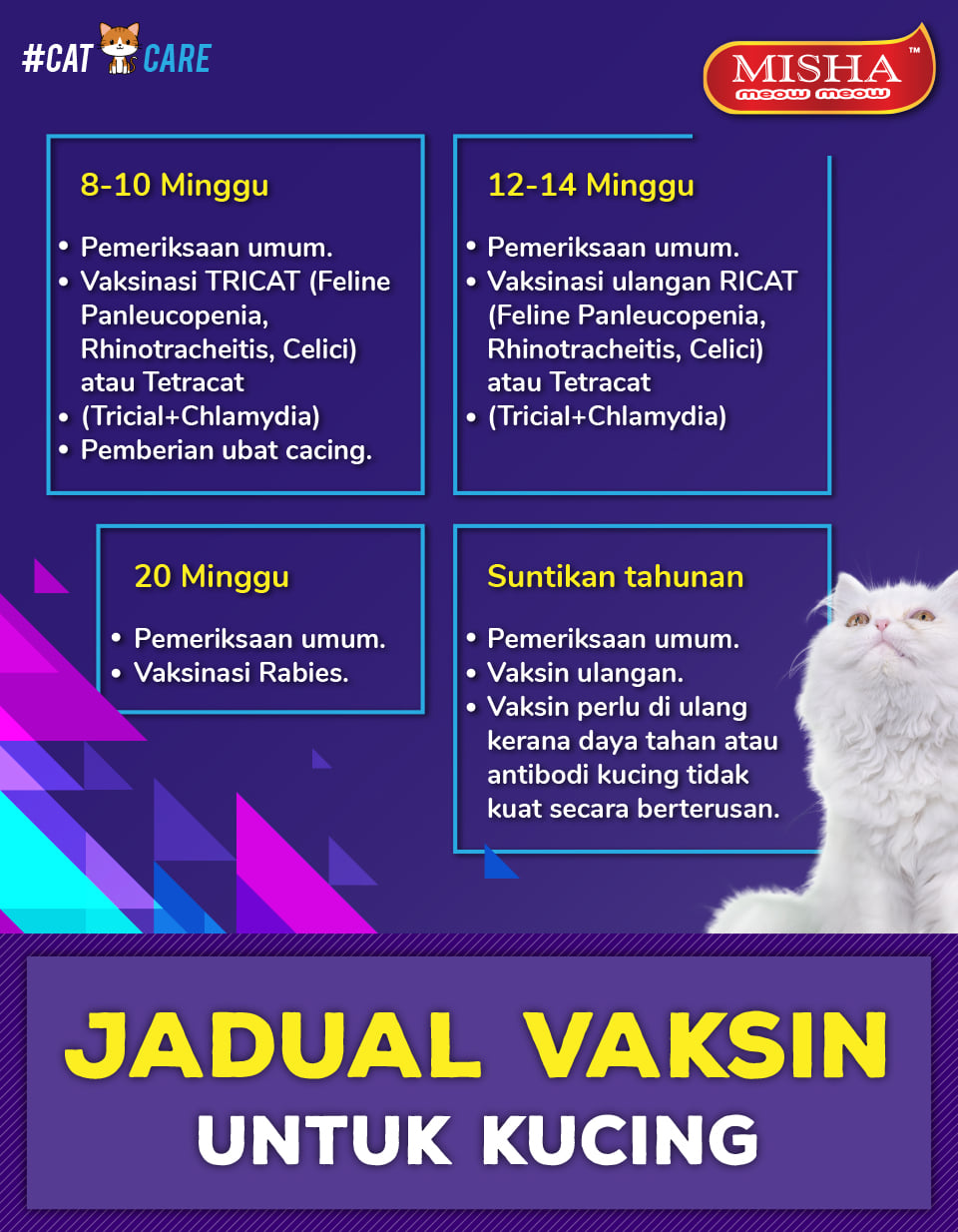 #CAT CARE

MISHA™
meow meow

8-10 Minggu

• Pemeriksaan umum.
• Vaksinasi TRICAT (Feline Panleucopenia, Rhinotracheitis, Celici) atau Tetracat
• (Tricial+Chlamydia)
• Pemberian ubat cacing.

12-14 Minggu

• Pemeriksaan umum.
• Vaksinasi ulangan RICAT (Feline Panleucopenia, Rhinotracheitis, Celici) atau Tetracat
• (Tricial+Chlamydia)

20 Minggu

• Pemeriksaan umum.
• Vaksinasi Rabies.

Suntikan tahunan

• Pemeriksaan umum.
• Vaksin ulangan.
• Vaksin perlu di ulang kerana daya tahan atau antibodi kucing tidak kuat secara berterusan.

JADUAL VAKSIN
UNTUK KUCING